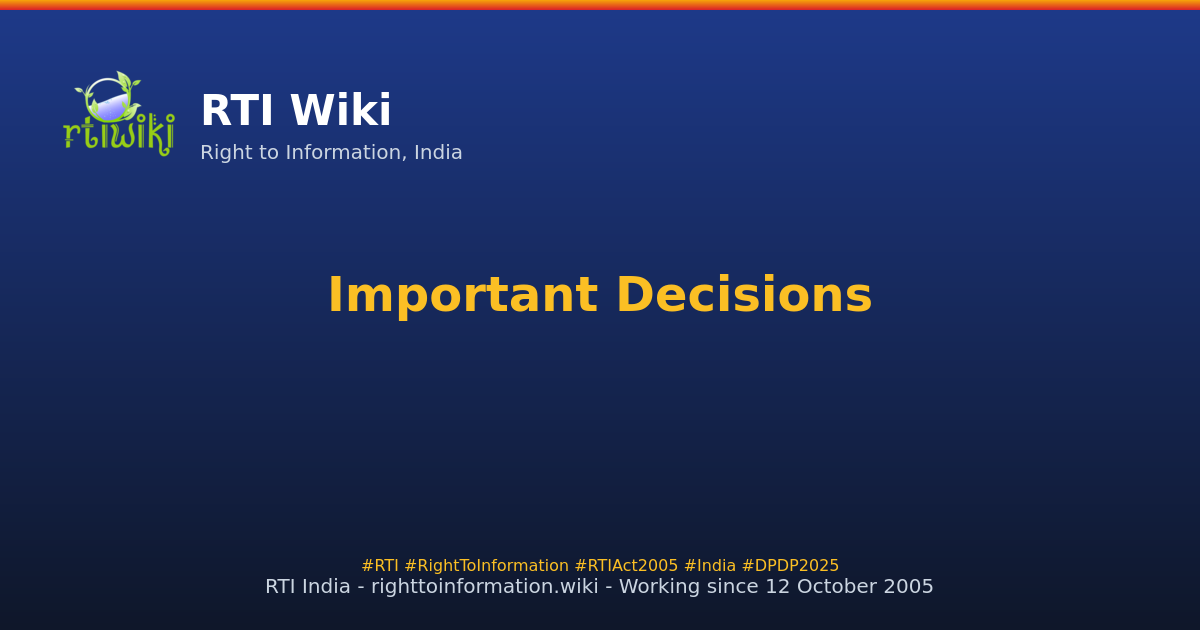 rtiwiki

RTI Wiki

Right to Information, India

Important Decisions

#RTI #RightToInformation #RTIAct2005 #India #DPDP2025

RTI India - righttoinformation.wiki - Working since 12 October 2005